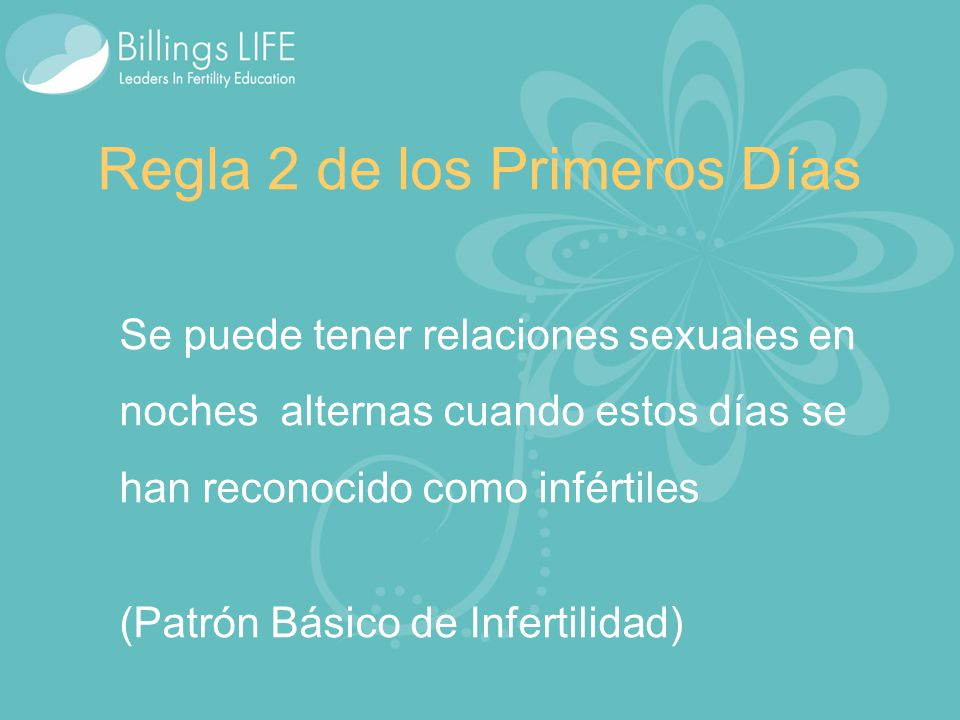 Billings LIFE
Leaders In Fertility Education

Regla 2 de los Primeros Días

Se puede tener relaciones sexuales en noches alternas cuando estos días se han reconocido como infértiles

(Patrón Básico de Infertilidad)